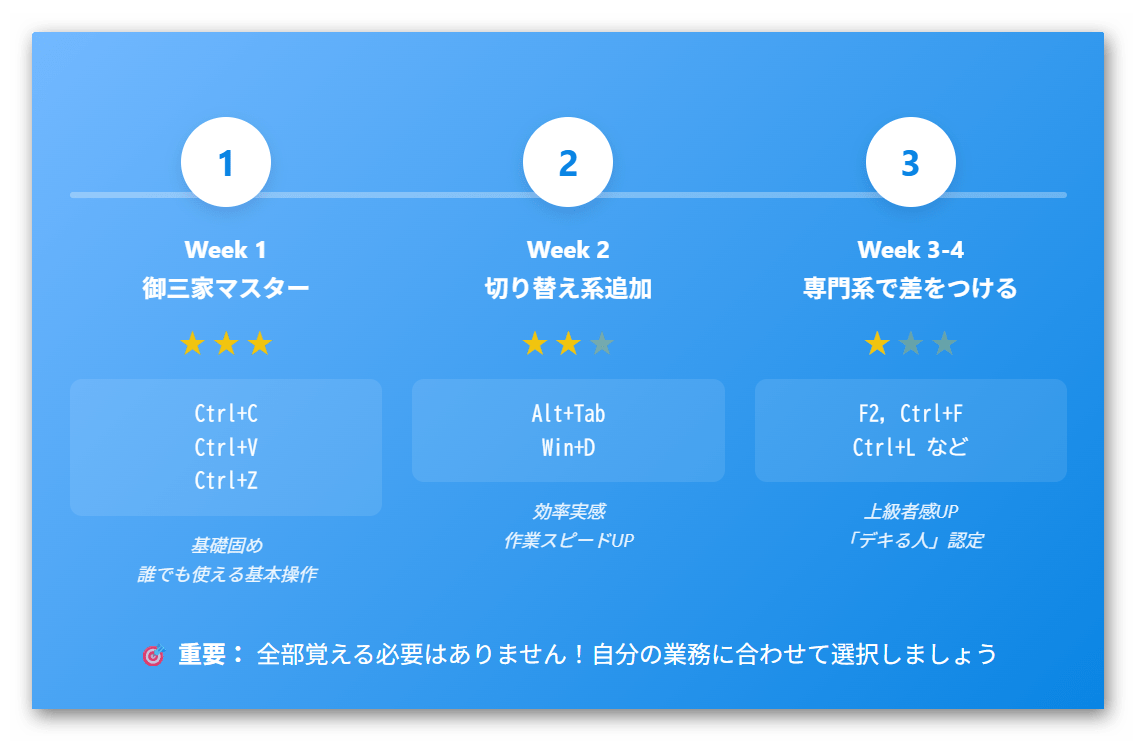 1

Week 1
御三家マスター

★★★

Ctrl+C
Ctrl+V
Ctrl+Z

基礎固め
誰でも使える基本操作

2

Week 2
切り替え系追加

★★★

Alt+Tab
Win+D

効率実感
作業スピードUP

3

Week 3-4
専門系で差をつける

★★★

F2, Ctrl+F
Ctrl+L など

上級者感UP
「デキる人」認定

🎯 重要： 全部覚える必要はありません！自分の業務に合わせて選択しましょう